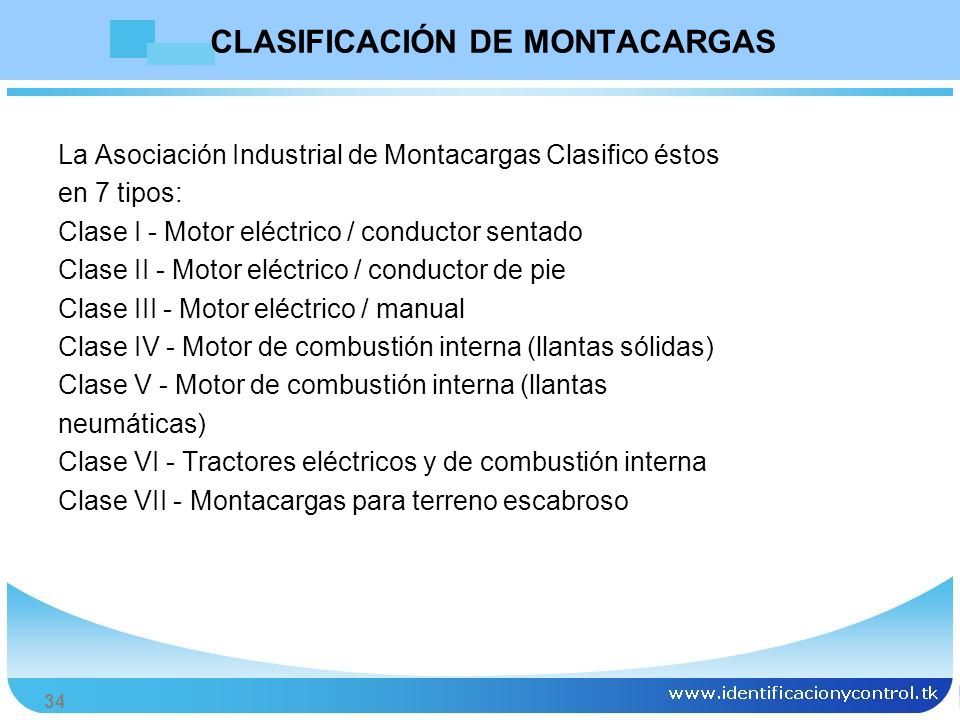 CLASIFICACIÓN DE MONTACARGAS

La Asociación Industrial de Montacargas Clasifico éstos en 7 tipos:
Clase I - Motor eléctrico / conductor sentado
Clase II - Motor eléctrico / conductor de pie
Clase III - Motor eléctrico / manual
Clase IV - Motor de combustión interna (llantas sólidas)
Clase V - Motor de combustión interna (llantas neumáticas)
Clase VI - Tractores eléctricos y de combustión interna
Clase VII - Montacargas para terreno escabroso

34

www.identificacionycontrol.tk